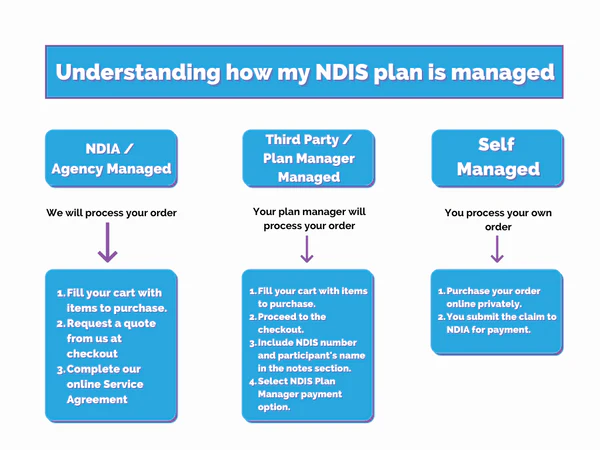 Understanding how my NDIS plan is managed

NDIA / Agency Managed

We will process your order

1. Fill your cart with items to purchase.
2. Request a quote from us at checkout
3. Complete our online Service Agreement

Third Party / Plan Manager Managed

Your plan manager will process your order

1. Fill your cart with items to purchase.
2. Proceed to the checkout.
3. Include NDIS number and participant's name in the notes section.
4. Select NDIS Plan Manager payment option.

Self Managed

You process your own order

1. Purchase your order online privately.
2. You submit the claim to NDIA for payment.